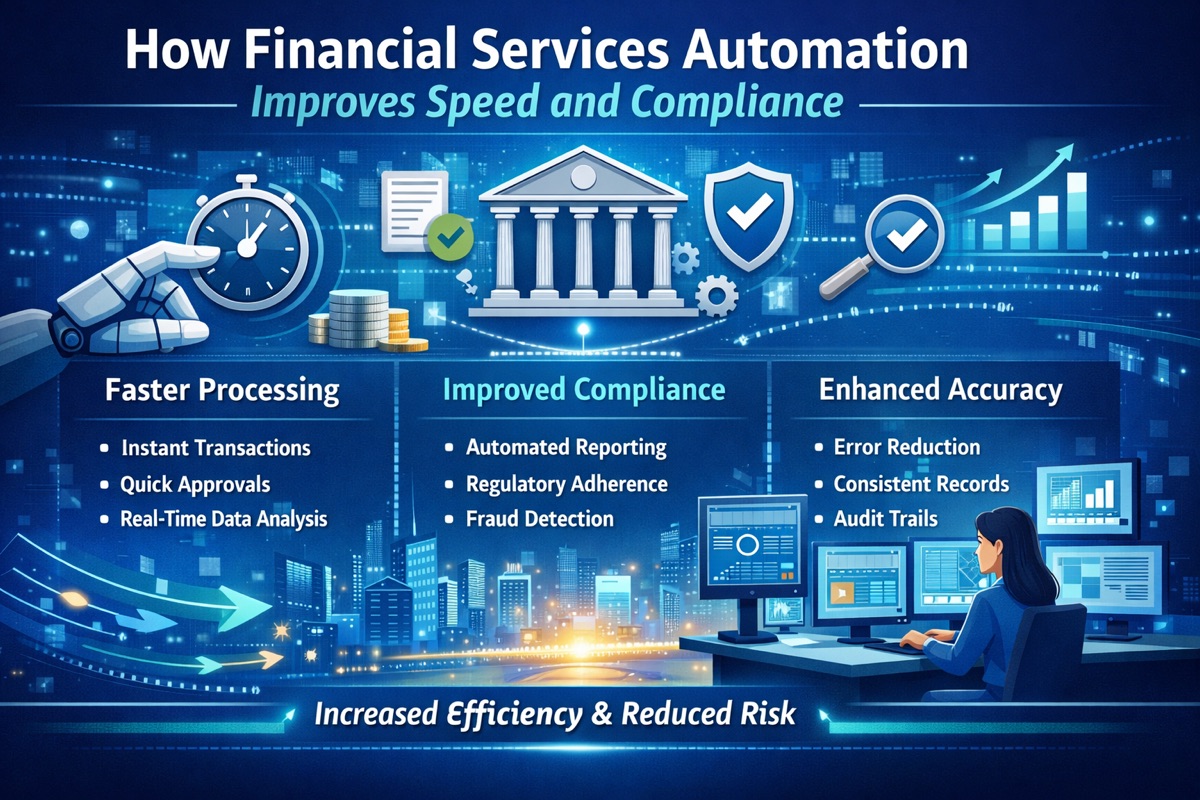 How Financial Services Automation
Improves Speed and Compliance

Faster Processing
• Instant Transactions
• Quick Approvals
• Real-Time Data Analysis

Improved Compliance
• Automated Reporting
• Regulatory Adherence
• Fraud Detection

Enhanced Accuracy
• Error Reduction
• Consistent Records
• Audit Trails

Increased Efficiency & Reduced Risk